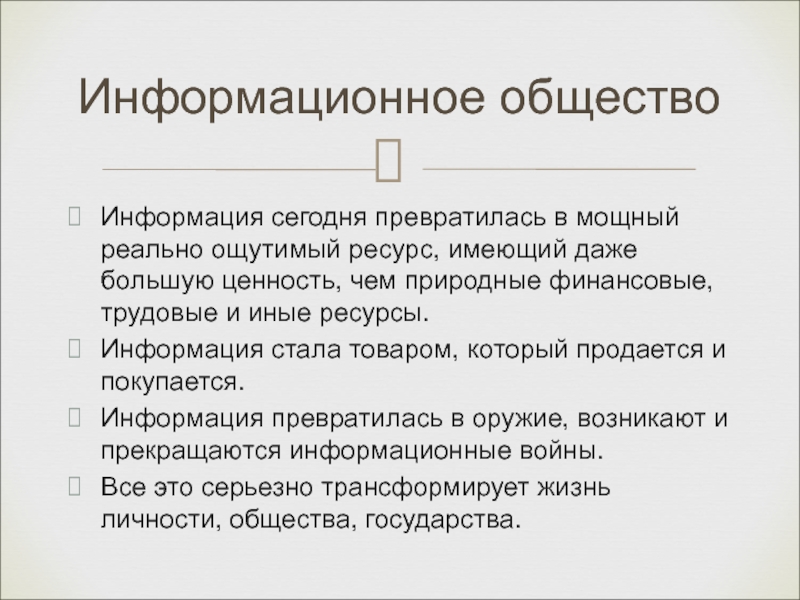 Информационное общество

Информация сегодня превратилась в мощный реально ощутимый ресурс, имеющий даже большую ценность, чем природные финансовые, трудовые и иные ресурсы.

Информация стала товаром, который продается и покупается.

Информация превратилась в оружие, возникают и прекращаются информационные войны.

Все это серьезно трансформирует жизнь личности, общества, государства.